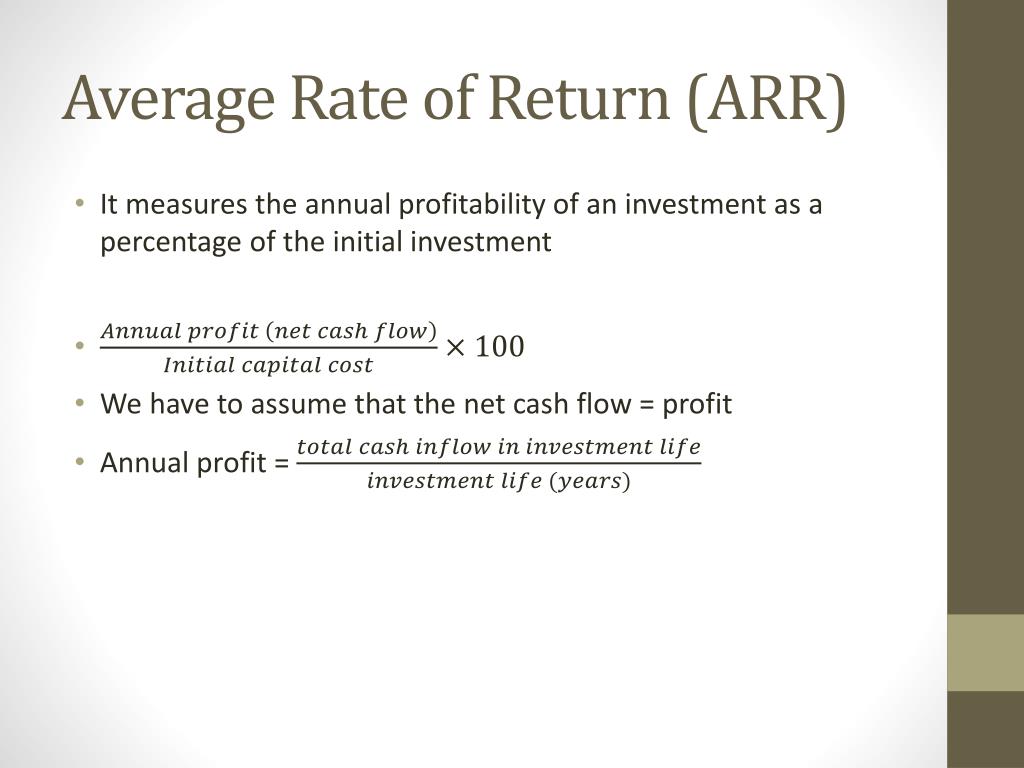 Average Rate of Return (ARR)

• It measures the annual profitability of an investment as a percentage of the initial investment

• $\frac{Annual\ profit\ (net\ cash\ flow)}{Initial\ capital\ cost} \times 100$

• We have to assume that the net cash flow = profit

• Annual profit = $\frac{total\ cash\ inflow\ in\ investment\ life}{investment\ life\ (years)}$